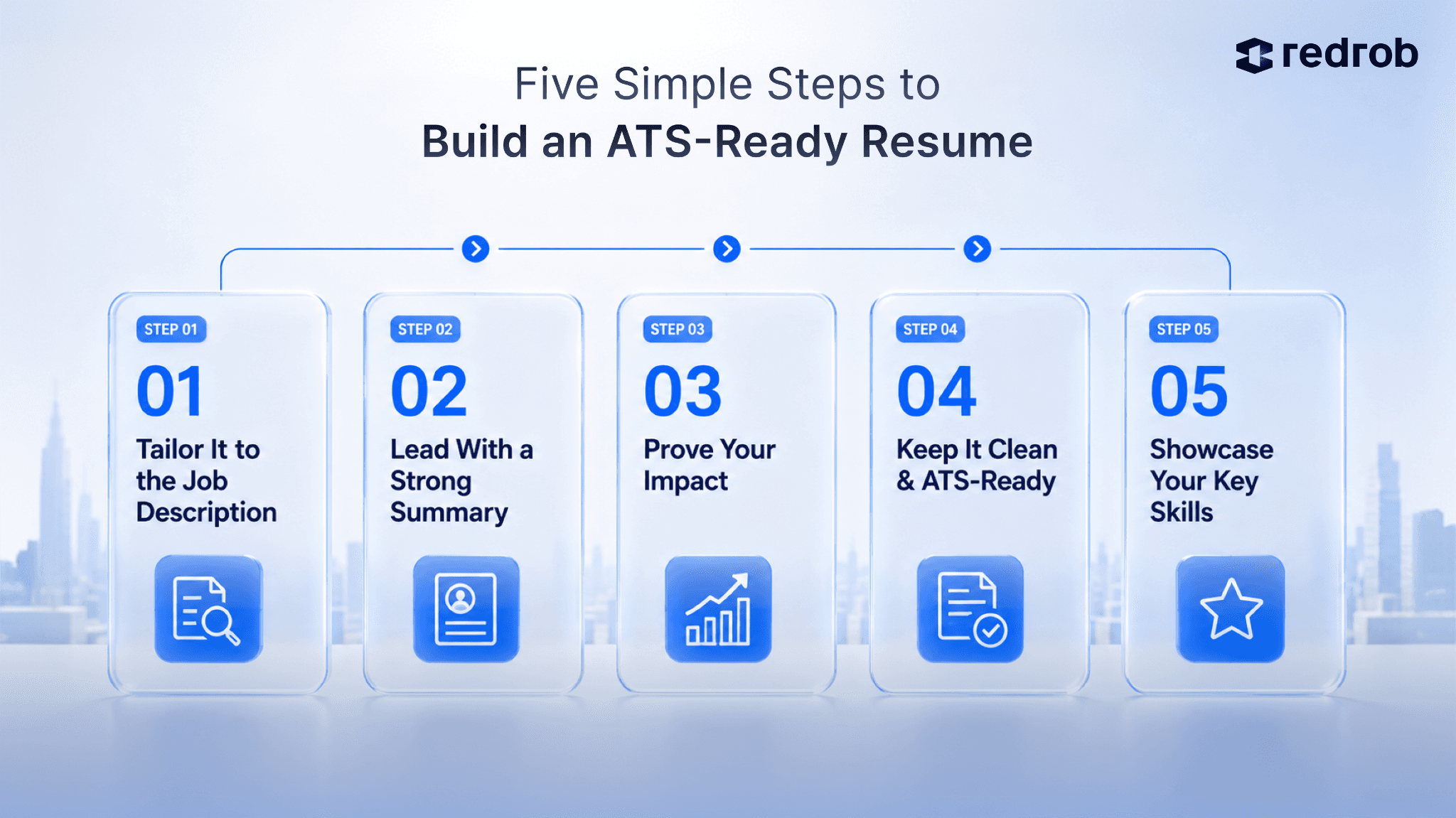 redrob

Five Simple Steps to
Build an ATS-Ready Resume

STEP 01
01
Tailor It to the Job Description

STEP 02
02
Lead With a Strong Summary

STEP 03
03
Prove Your Impact

STEP 04
04
Keep It Clean & ATS-Ready

STEP 05
05
Showcase Your Key Skills